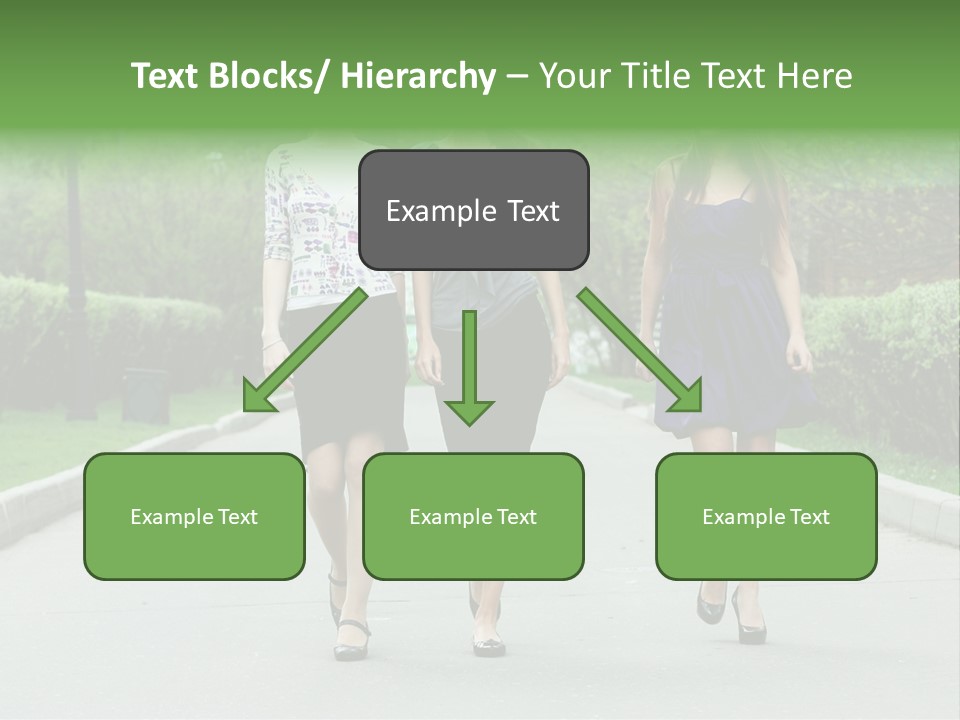 Text Blocks/ Hierarchy – Your Title Text Here

Example Text

Example Text

Example Text

Example Text